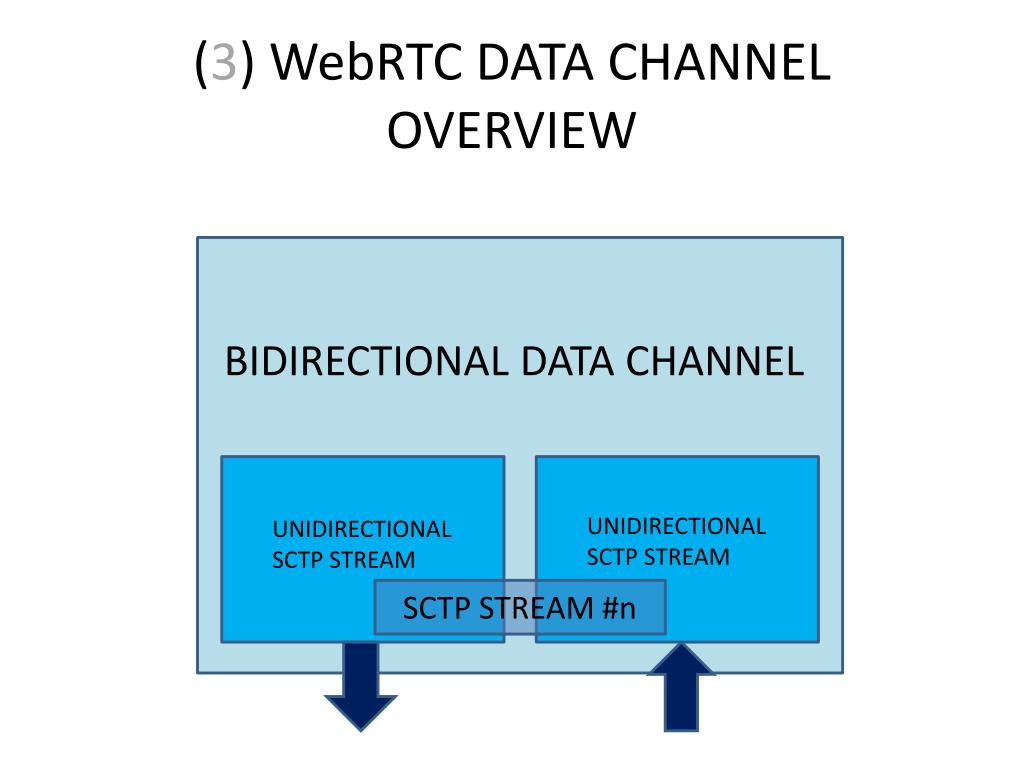 (3) WebRTC DATA CHANNEL OVERVIEW

BIDIRECTIONAL DATA CHANNEL

UNIDIRECTIONAL SCTP STREAM

UNIDIRECTIONAL SCTP STREAM

SCTP STREAM #n